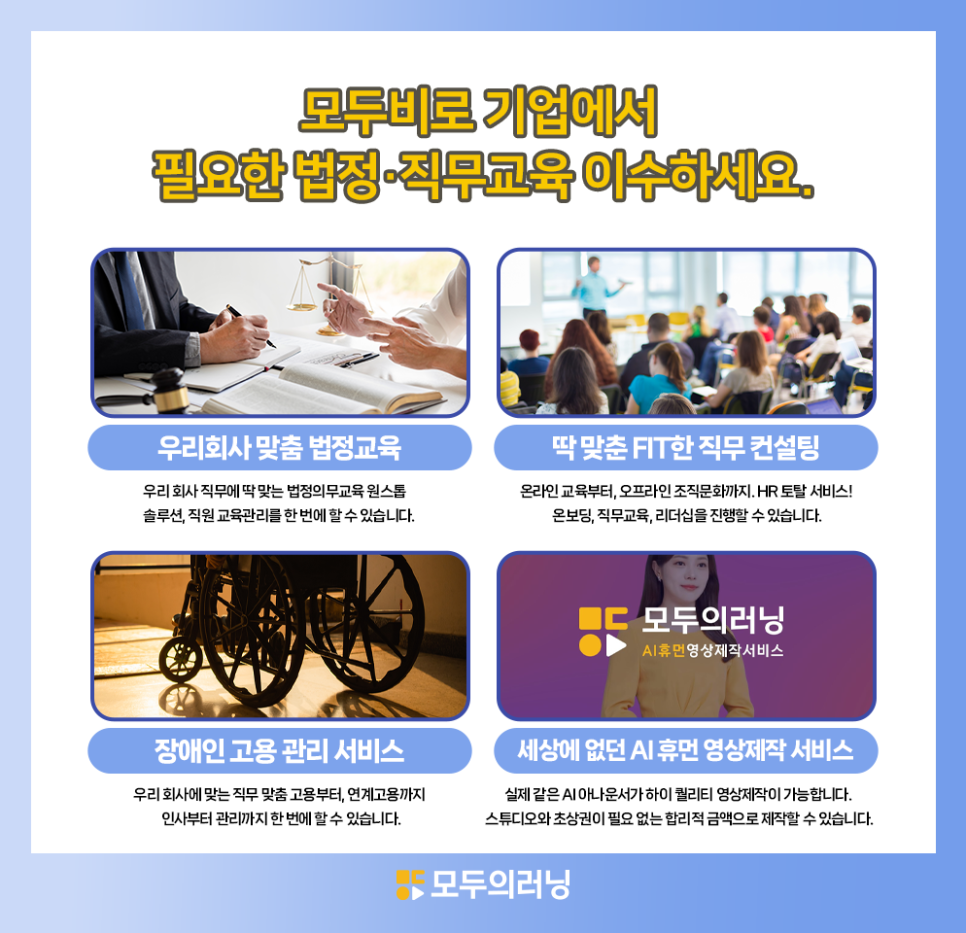 모두비로 기업에서
필요한 법정·직무교육 이수하세요.

우리회사 맞춤 법정교육

우리 회사 직무에 딱 맞는 법정의무교육 원스톱 솔루션, 직원 교육관리를 한 번에 할 수 있습니다.

딱 맞춘 FIT한 직무 컨설팅

온라인 교육부터, 오프라인 조직문화까지. HR 토탈 서비스! 온보딩, 직무교육, 리더십을 진행할 수 있습니다.

장애인 고용 관리 서비스

우리 회사에 맞는 직무 맞춤 고용부터, 연계고용까지 인사부터 관리까지 한 번에 할 수 있습니다.

모두의러닝
AI휴먼영상제작서비스

세상에 없던 AI 휴먼 영상제작 서비스

실제 같은 AI 아나운서가 하이 퀄리티 영상제작이 가능합니다. 스튜디오와 초상권이 필요 없는 합리적 금액으로 제작할 수 있습니다.

모두의러닝